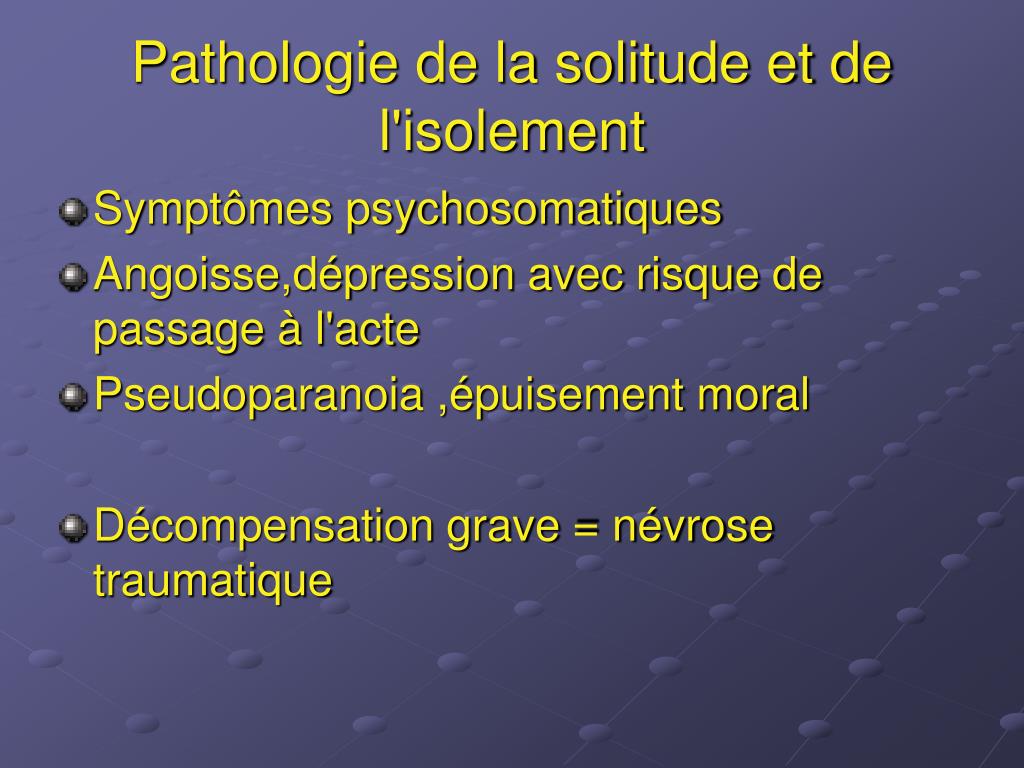 Pathologie de la solitude et de l'isolement

Symptômes psychosomatiques

Angoisse,dépression avec risque de passage à l'acte

Pseudoparanoia ,épuisement moral

Décompensation grave = névrose traumatique